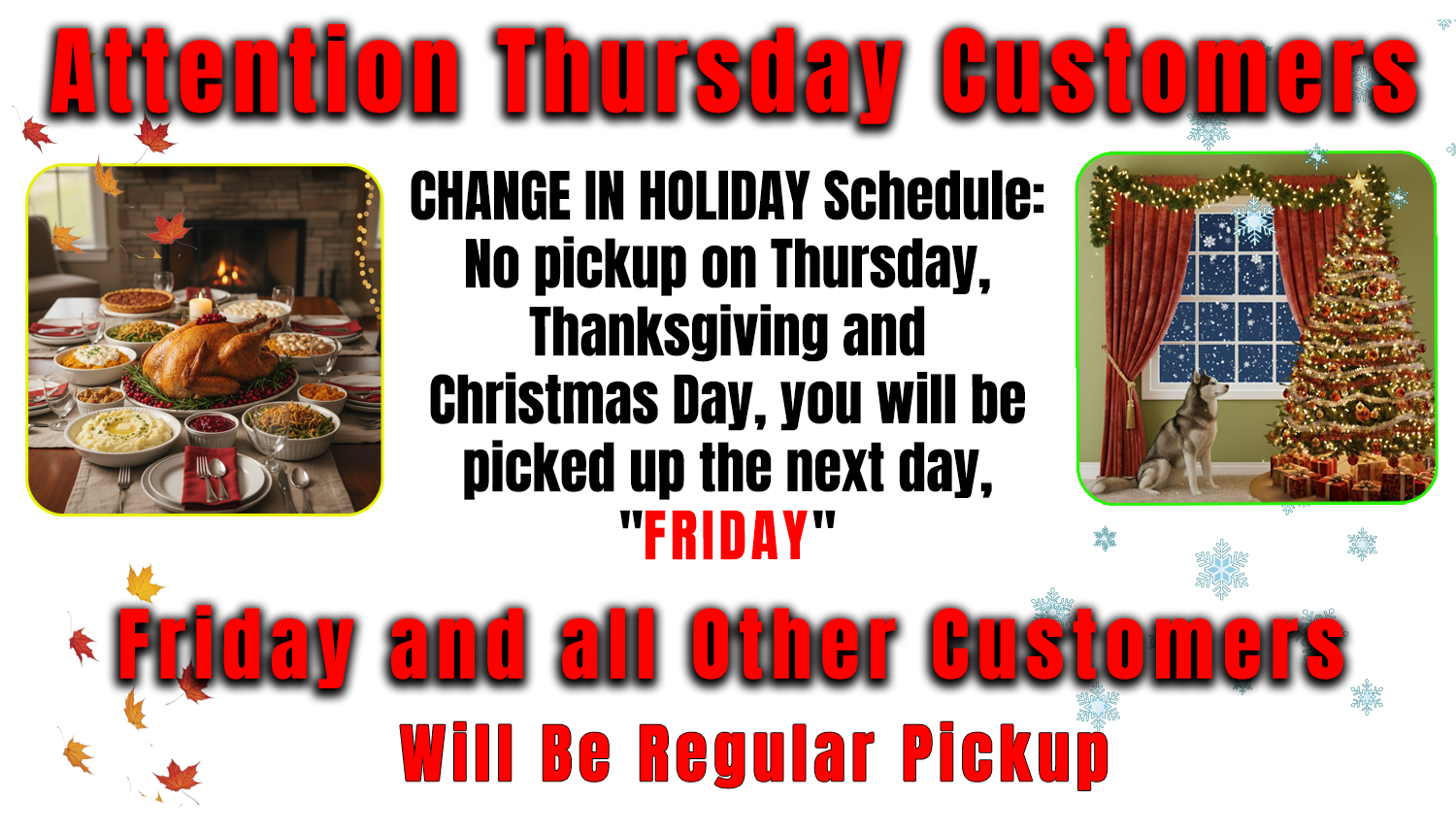 Attention Thursday Customers

CHANGE IN HOLIDAY Schedule: No pickup on Thursday, Thanksgiving and Christmas Day, you will be picked up the next day, "FRIDAY"

Friday and all Other Customers

Will Be Regular Pickup